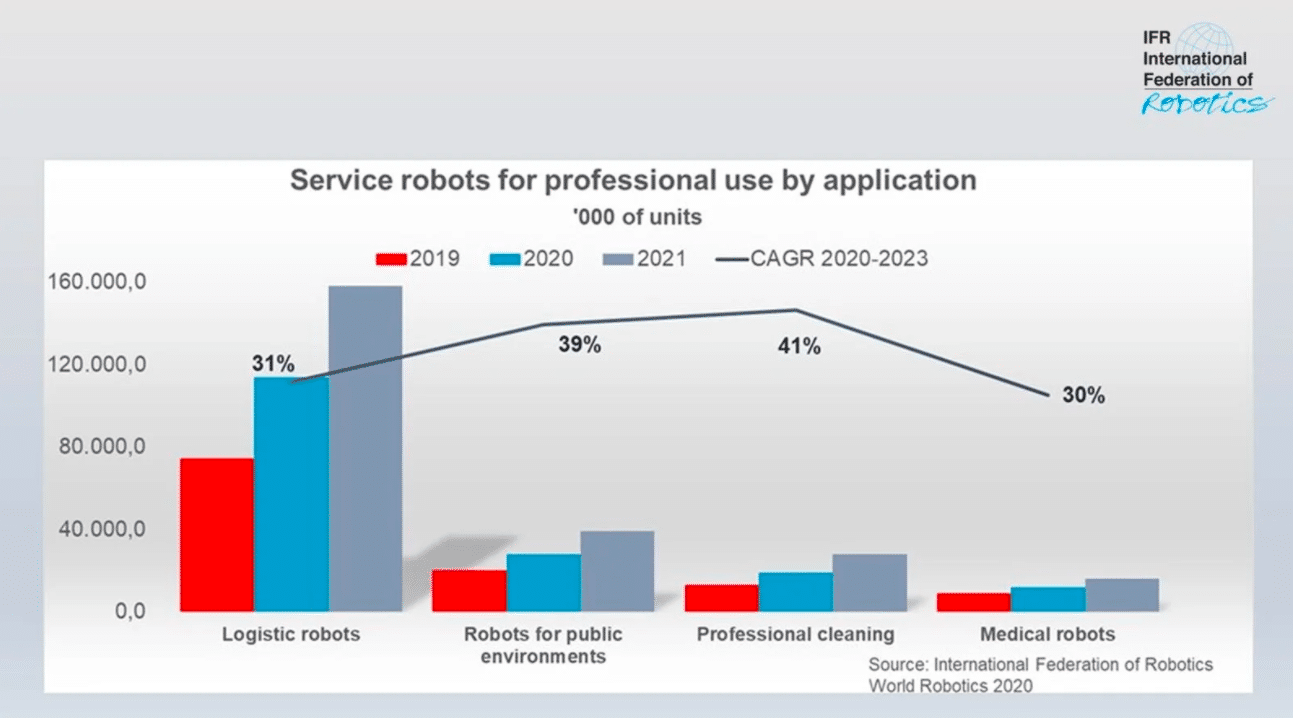 IFR International Federation of Robotics

Service robots for professional use by application
'000 of units

2019 2020 2021 CAGR 2020-2023

160.000,0
120.000,0
80.000,0
40.000,0
0,0

31%
39%
41%
30%

Logistic robots
Robots for public environments
Professional cleaning
Medical robots

Source: International Federation of Robotics
World Robotics 2020